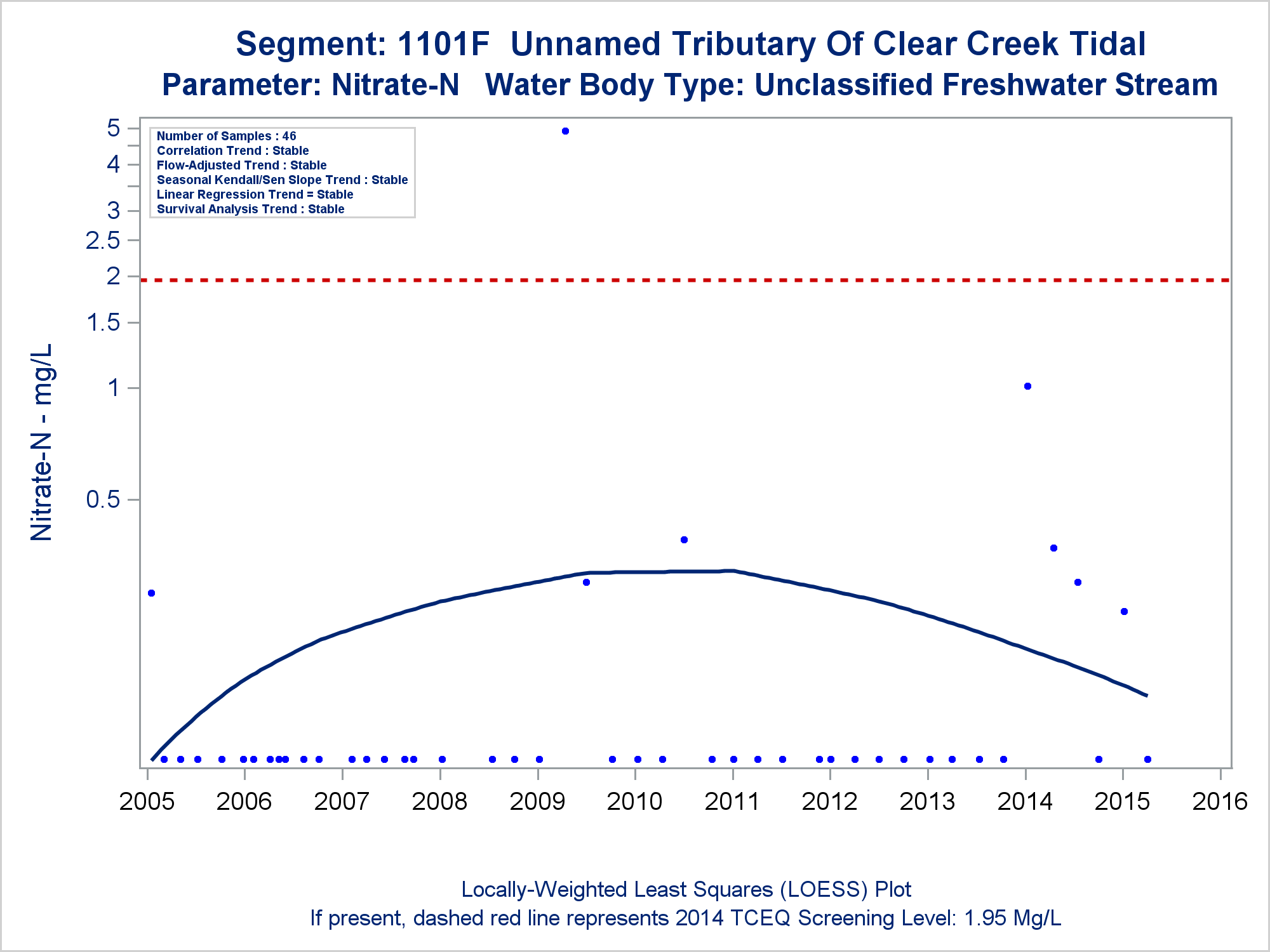 Segment: 1101F Unnamed Tributary Of Clear Creek Tidal
Parameter: Nitrate-N Water Body Type: Unclassified Freshwater Stream

Number of Samples : 46
Correlation Trend : Stable
Flow-Adjusted Trend : Stable
Seasonal Kendall/Sen Slope Trend : Stable
Linear Regression Trend = Stable
Survival Analysis Trend : Stable

Nitrate-N - mg/L

5
4
3
2.5
2
1.5
1
0.5

2005 2006 2007 2008 2009 2010 2011 2012 2013 2014 2015 2016

Locally-Weighted Least Squares (LOESS) Plot
If present, dashed red line represents 2014 TCEQ Screening Level: 1.95 Mg/L